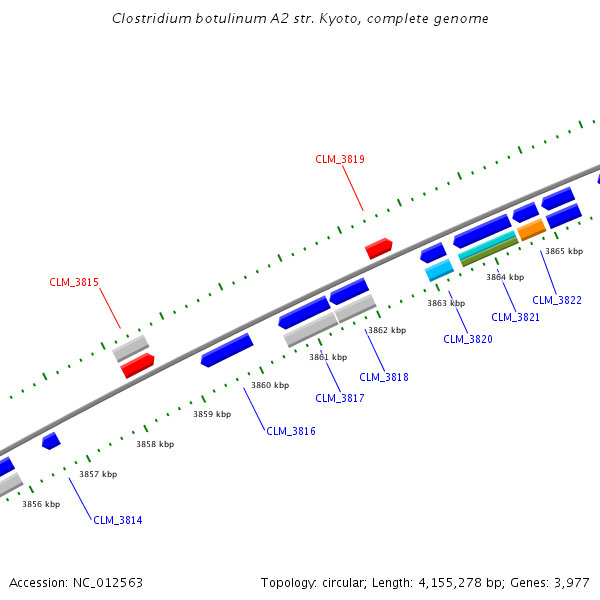 Clostridium botulinum A2 str. Kyoto, complete genome

CLM_3819

CLM_3815

3865 kbp

3864 kbp

CLM_3822

3863 kbp

CLM_3821

3862 kbp

CLM_3820

3861 kbp

CLM_3818

3860 kbp

CLM_3817

3859 kbp

CLM_3816

3858 kbp

3857 kbp

3856 kbp

CLM_3814

Accession: NC_012563

Topology: circular; Length: 4,155,278 bp; Genes: 3,977